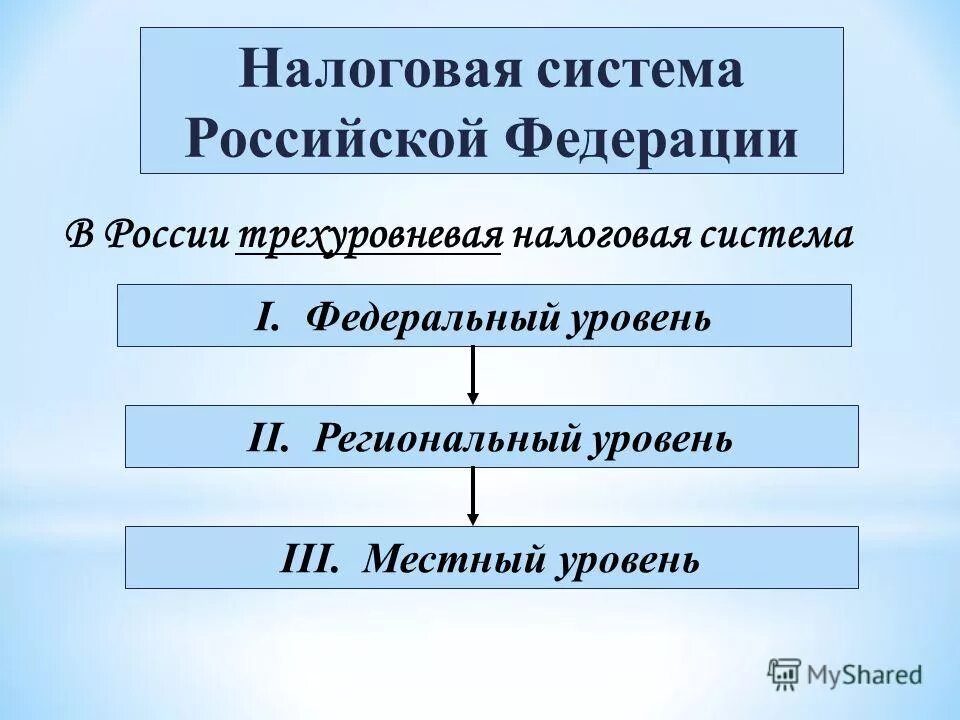 Налоговая система Российской Федерации

В России трехуровневая налоговая система

I. Федеральный уровень

II. Региональный уровень

III. Местный уровень

MyShared